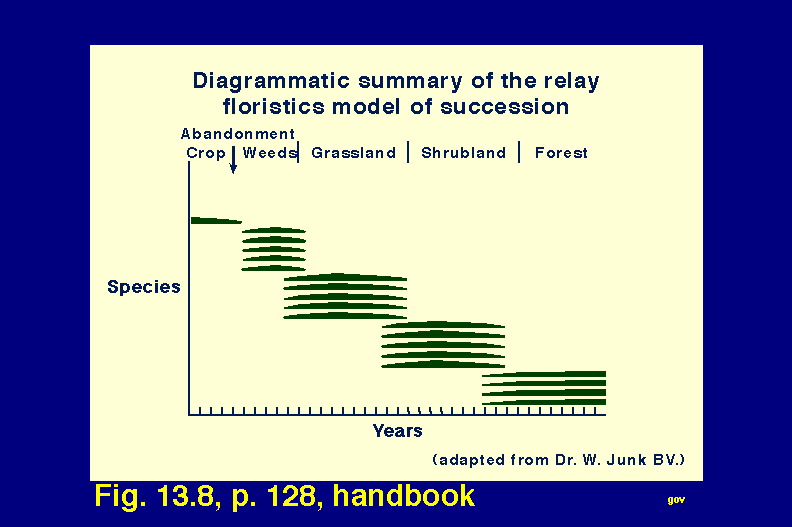 Diagrammatic summary of the relay floristics model of succession

Abandonment

Crop | Weeds | Grassland | Shrubland | Forest

Species

Years

(adapted from Dr. W. Junk BV.)

Fig. 13.8, p. 128, handbook

gov